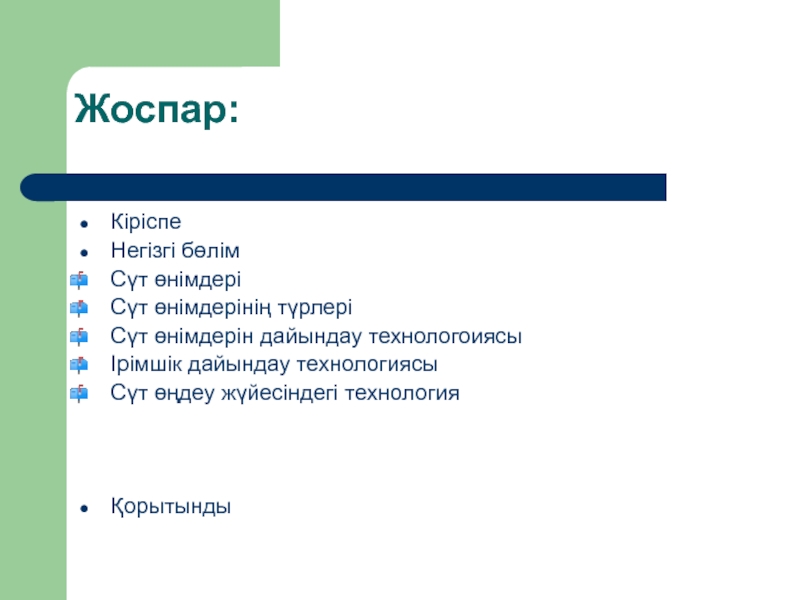 Жоспар:

- Кіріспе
- Негізгі бөлім
- Сүт өнімдері
- Сүт өнімдерінің түрлері
- Сүт өнімдерін дайындау технологоиясы
- Ірімшік дайындау технологиясы
- Сүт өңдеу жүйесіндегі технология

- Қорытынды